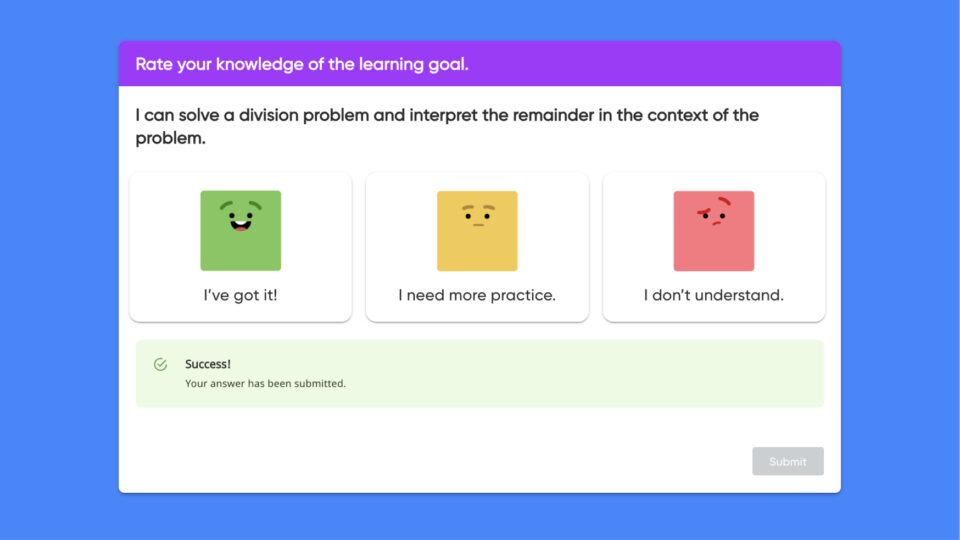 Rate your knowledge of the learning goal.

I can solve a division problem and interpret the remainder in the context of the problem.

I've got it!

I need more practice.

I don't understand.

Success!
Your answer has been submitted.

Submit